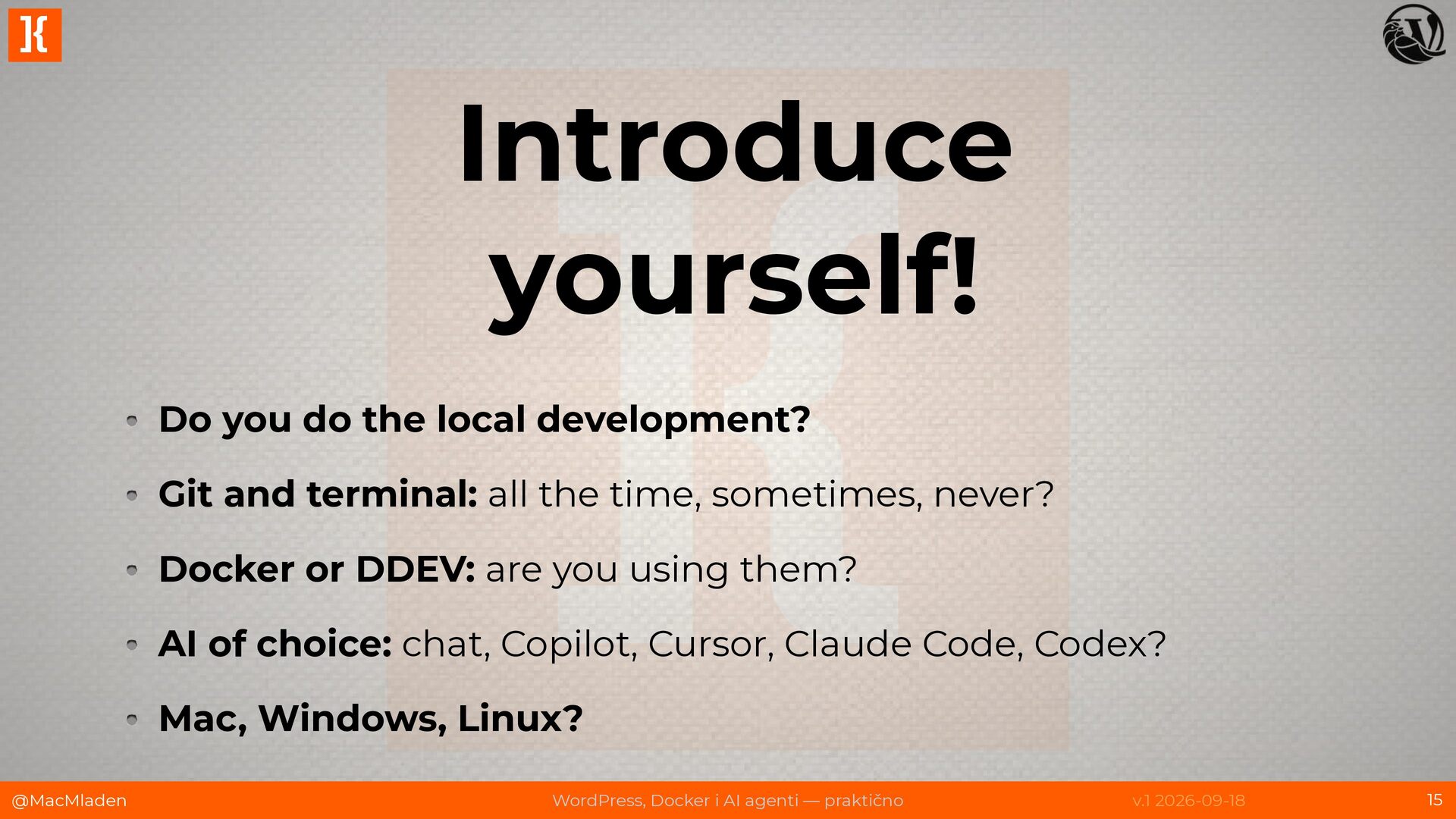 Introduce yourself!

• Do you do the local development?

• Git and terminal: all the time, sometimes, never?

• Docker or DDEV: are you using them?

• AI of choice: chat, Copilot, Cursor, Claude Code, Codex?

• Mac, Windows, Linux?

@MacMladen WordPress, Docker i AI agenti — praktično v.1 2026-09-18 15